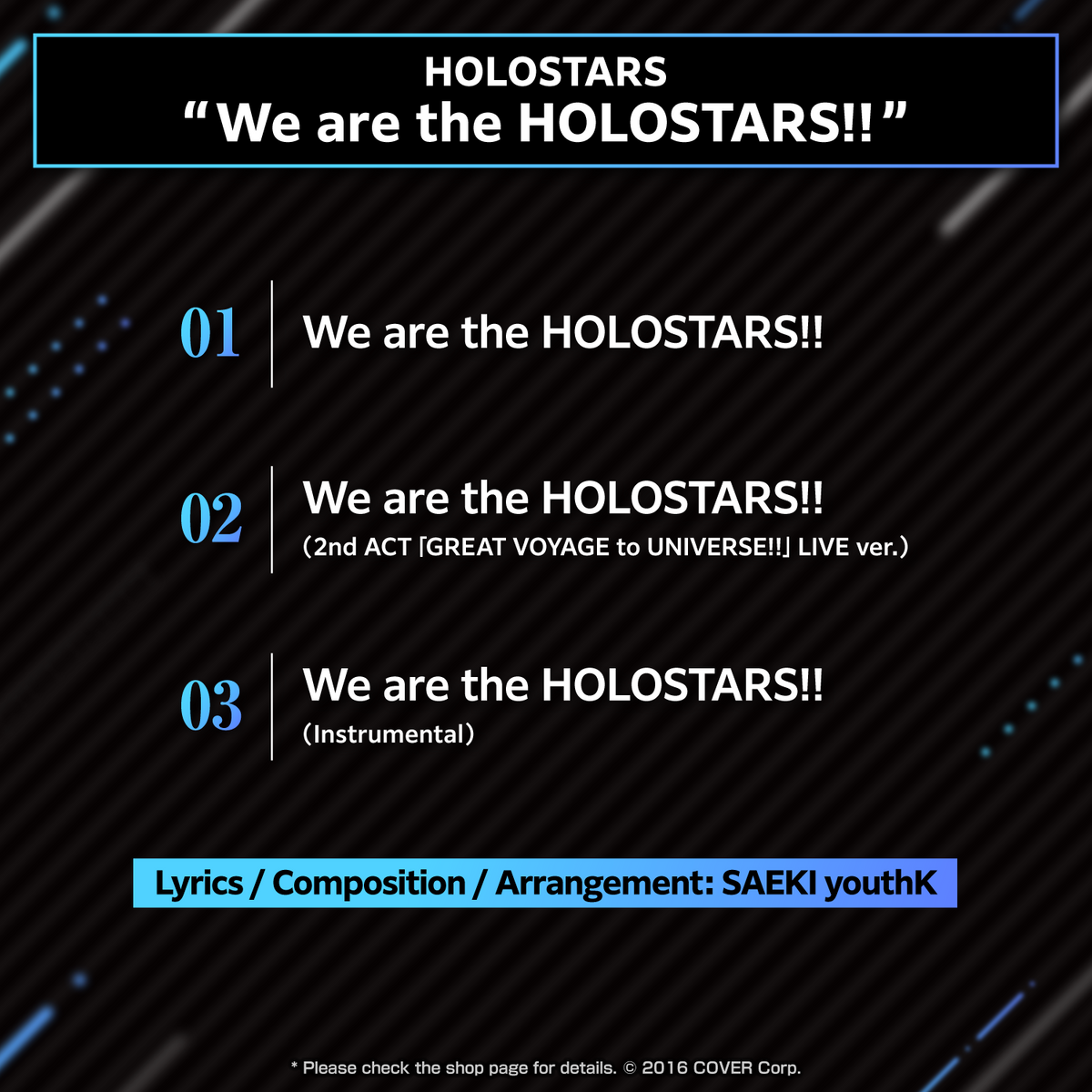 HOLOSTARS
“We are the HOLOSTARS!!”

01 We are the HOLOSTARS!!

02 We are the HOLOSTARS!!
(2nd ACT「GREAT VOYAGE to UNIVERSE!!」LIVE ver.)

03 We are the HOLOSTARS!!
(Instrumental)

Lyrics / Composition / Arrangement: SAEKI youthK

* Please check the shop page for details. © 2016 COVER Corp.